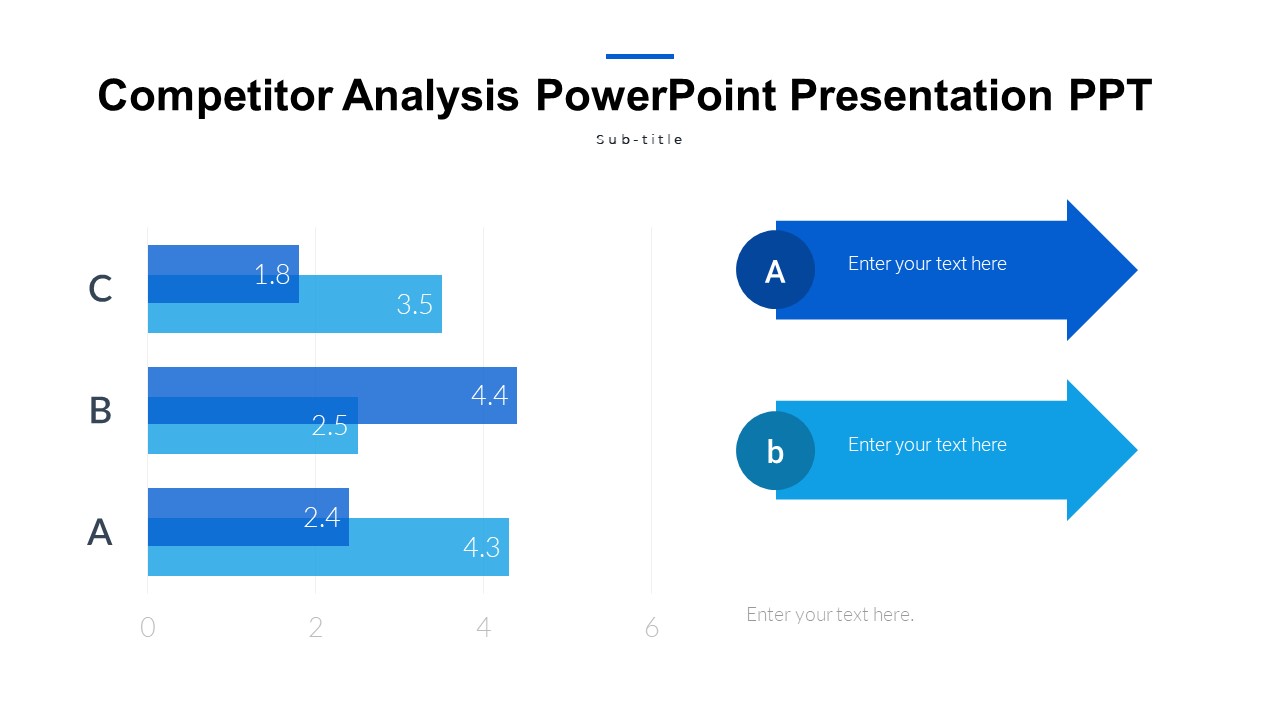 Competitor Analysis PowerPoint Presentation PPT

Sub-title

C
1.8
3.5
B
4.4
2.5
A
2.4
4.3
0
2
4
6

A
Enter your text here

b
Enter your text here

Enter your text here.